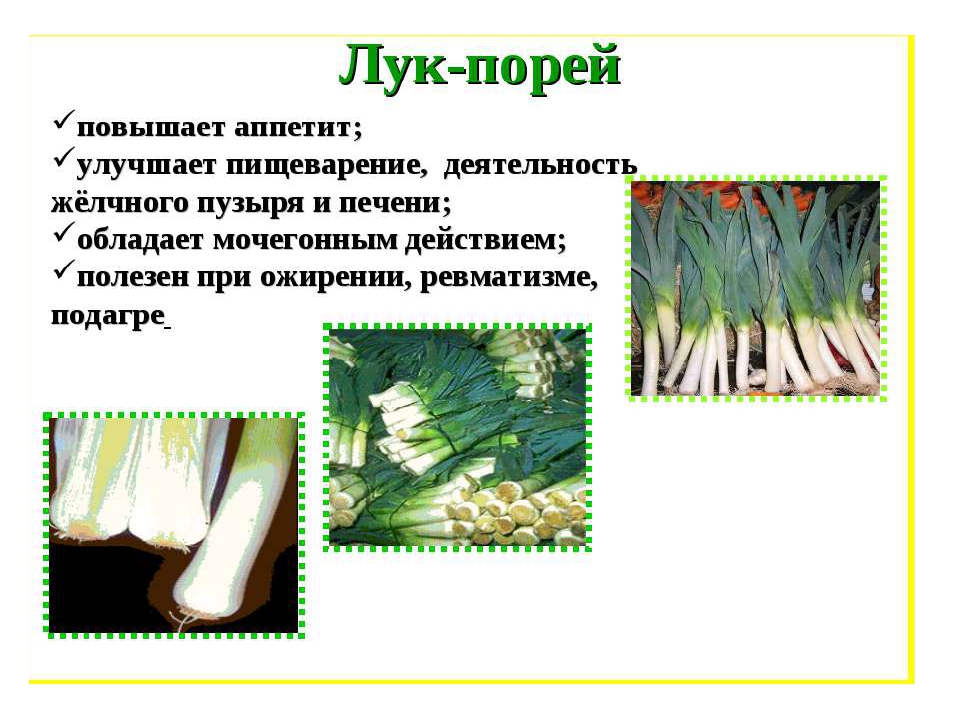 Лук-порей

✓повышает аппетит;
✓улучшает пищеварение, деятельность жёлчного пузыря и печени;
✓обладает мочегонным действием;
✓полезен при ожирении, ревматизме, подагре